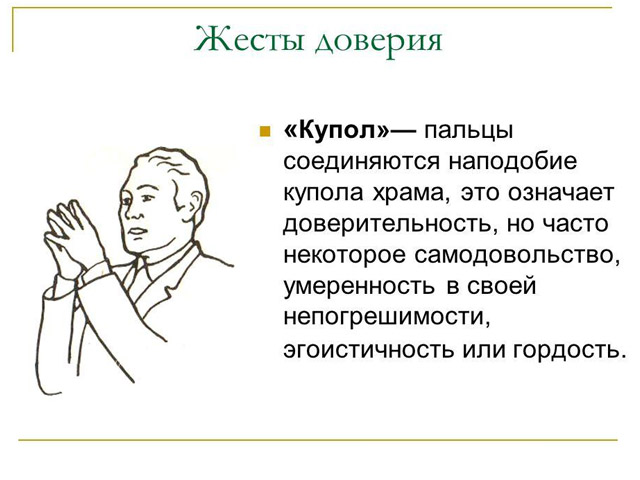 Жесты доверия

«Купол»— пальцы соединяются наподобие купола храма, это означает доверительность, но часто некоторое самодовольство, умеренность в своей непогрешимости, эгоистичность или гордость.